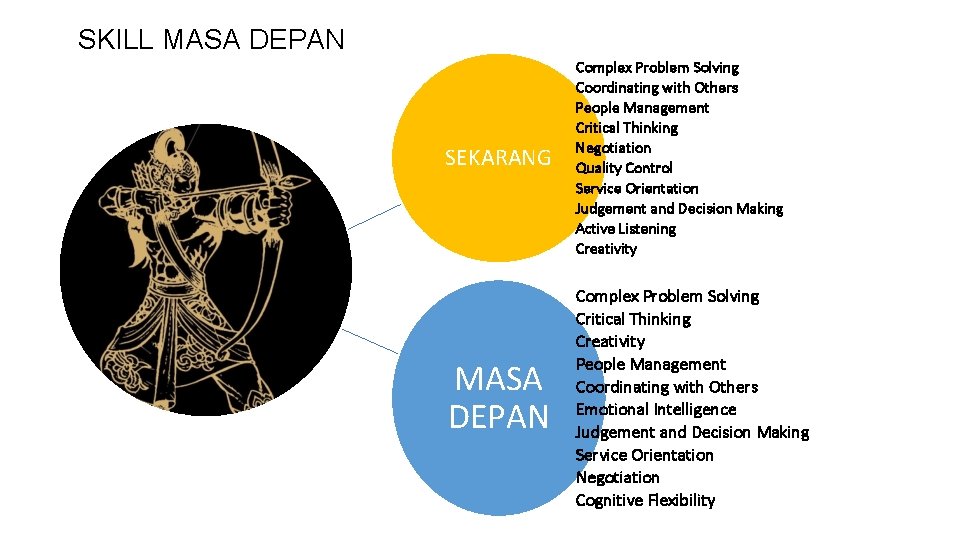 SKILL MASA DEPAN

SEKARANG

Complex Problem Solving
Coordinating with Others
People Management
Critical Thinking
Negotiation
Quality Control
Service Orientation
Judgement and Decision Making
Active Listening
Creativity

MASA DEPAN

Complex Problem Solving
Critical Thinking
Creativity
People Management
Coordinating with Others
Emotional Intelligence
Judgement and Decision Making
Service Orientation
Negotiation
Cognitive Flexibility